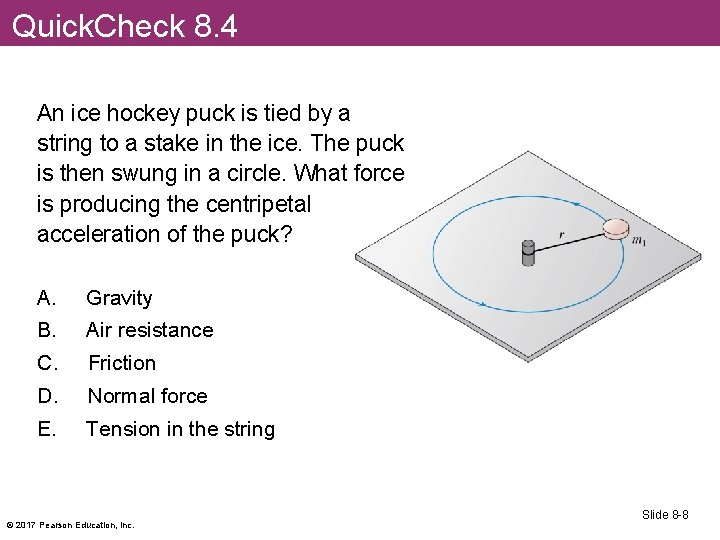 QuickCheck 8.4

An ice hockey puck is tied by a string to a stake in the ice. The puck is then swung in a circle. What force is producing the centripetal acceleration of the puck?

$r$

$m_1$

A. Gravity
B. Air resistance
C. Friction
D. Normal force
E. Tension in the string

© 2017 Pearson Education, Inc.

Slide 8-8